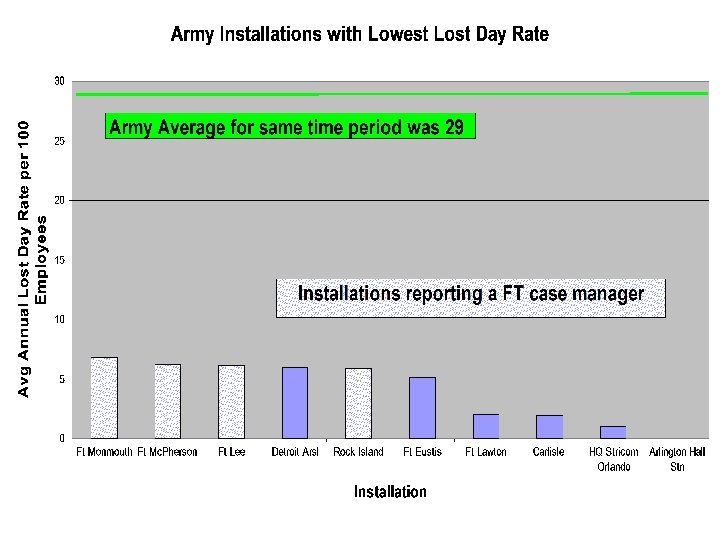 Army Installations with Lowest Lost Day Rate

Avg Annual Lost Day Rate per 100 Employees

30
25
20
15
10
5
0

Army Average for same time period was 29

Installations reporting a FT case manager

Ft Monmouth
Ft McPherson
Ft Lee
Detroit Arsl
Rock Island
Ft Eustis
Ft Lawton
Carlisle
HQ Stricom Orlando
Arlington Hall Stn

Installation